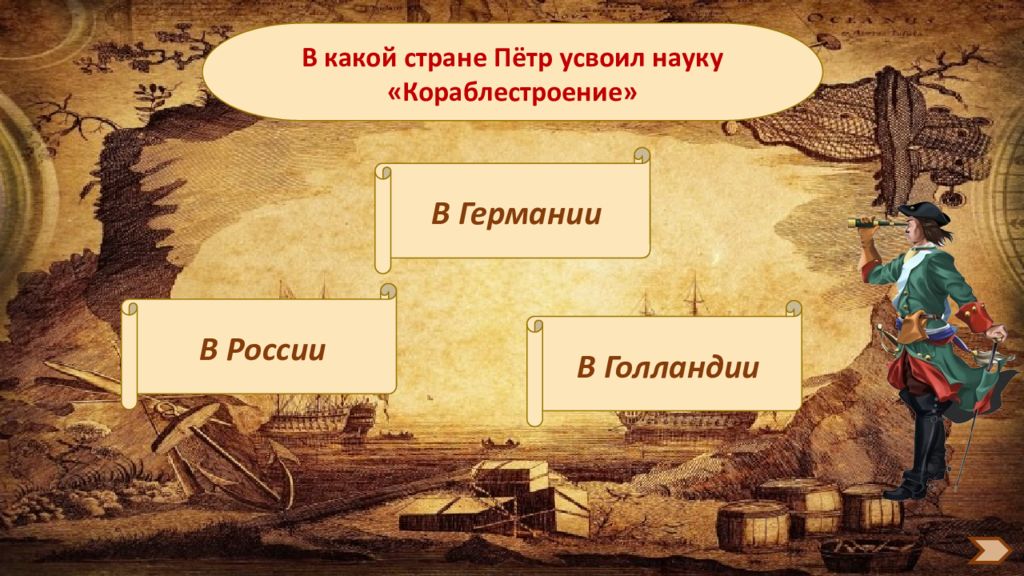 В какой стране Пётр усвоил науку «Кораблестроение»

В Германии

В России

В Голландии